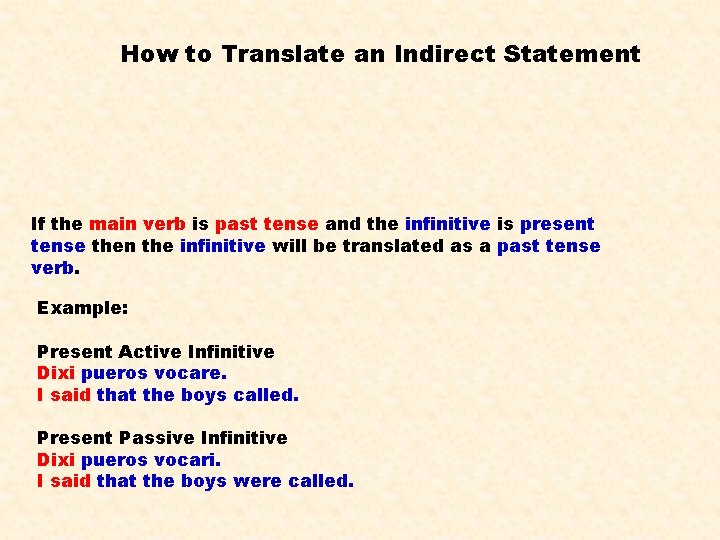 How to Translate an Indirect Statement

If the main verb is past tense and the infinitive is present tense then the infinitive will be translated as a past tense verb.

Example:

Present Active Infinitive
Dixi pueros vocare.
I said that the boys called.

Present Passive Infinitive
Dixi pueros vocari.
I said that the boys were called.